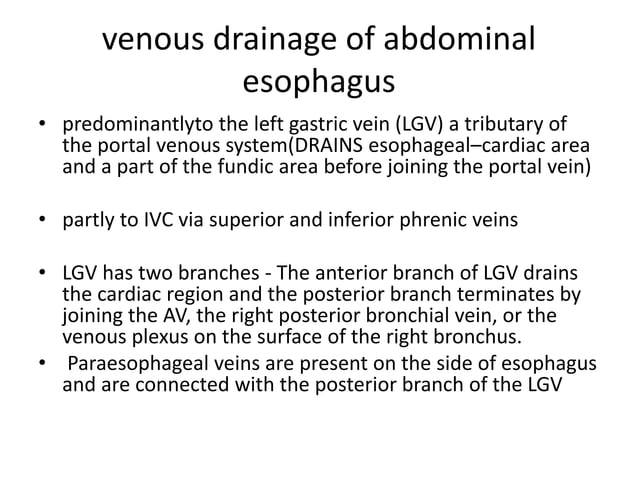 venous drainage of abdominal esophagus

• predominantlyto the left gastric vein (LGV) a tributary of the portal venous system(DRAINS esophageal–cardiac area and a part of the fundic area before joining the portal vein)

• partly to IVC via superior and inferior phrenic veins

• LGV has two branches - The anterior branch of LGV drains the cardiac region and the posterior branch terminates by joining the AV, the right posterior bronchial vein, or the venous plexus on the surface of the right bronchus.
• Paraesophageal veins are present on the side of esophagus and are connected with the posterior branch of the LGV